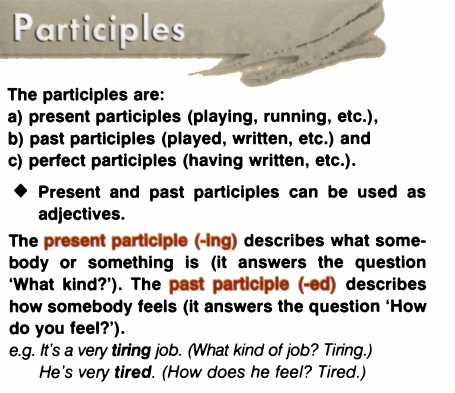 Participles

The participles are:
a) present participles (playing, running, etc.),
b) past participles (played, written, etc.) and
c) perfect participles (having written, etc.).

◆ Present and past participles can be used as adjectives.

The present participle (-ing) describes what somebody or something is (it answers the question 'What kind?'). The past participle (-ed) describes how somebody feels (it answers the question 'How do you feel?').
e.g. It's a very tiring job. (What kind of job? Tiring.)
He's very tired. (How does he feel? Tired.)